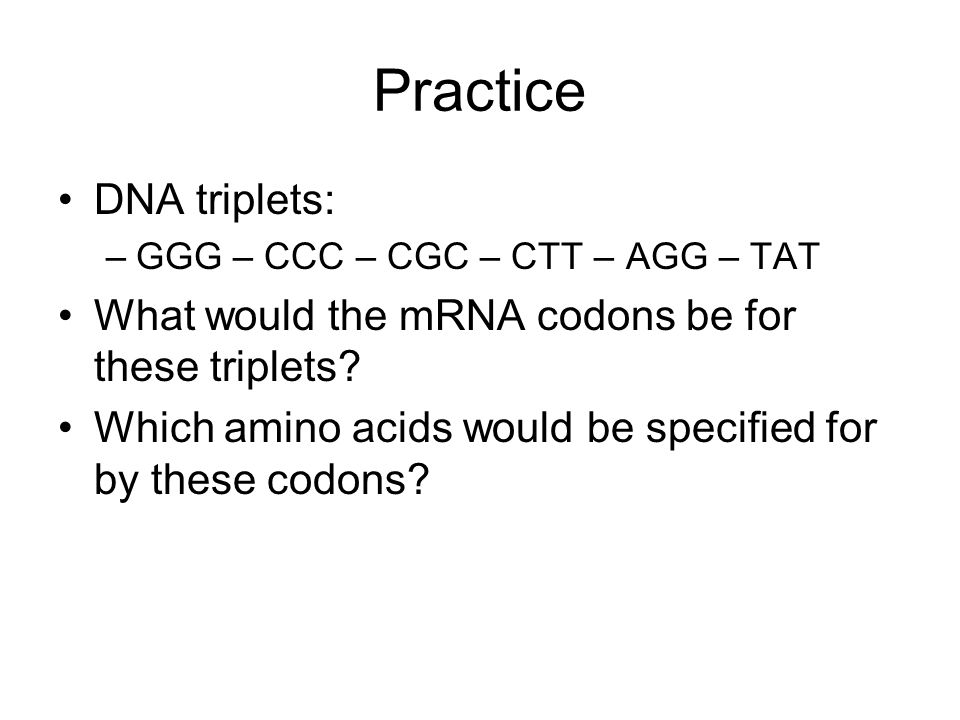 Practice

• DNA triplets:
– GGG – CCC – CGC – CTT – AGG – TAT

• What would the mRNA codons be for these triplets?

• Which amino acids would be specified for by these codons?